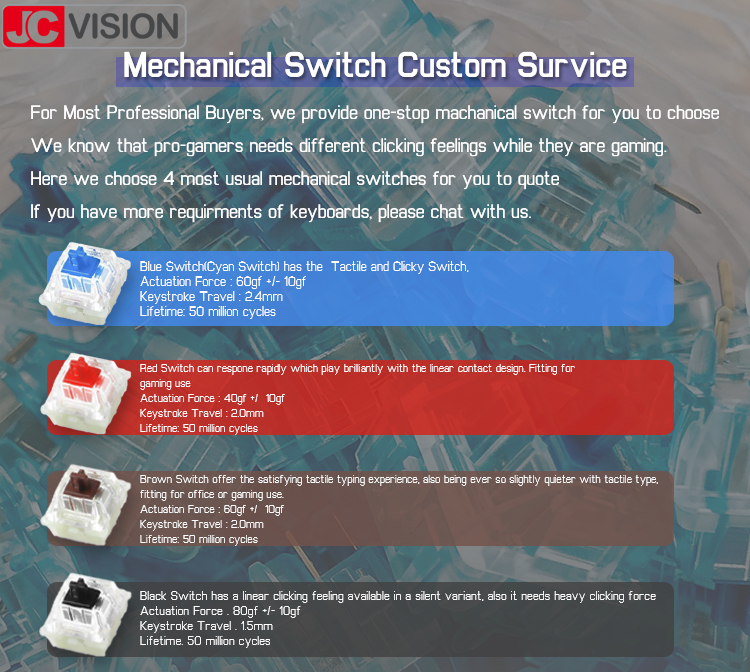 JC VISION

Mechanical Switch Custom Survice

For Most Professional Buyers, we provide one-stop machanical switch for you to choose

We know that pro-gamers needs different clicking feelings while they are gaming.

Here we choose 4 most usual mechanical switches for you to quote

If you have more requirments of keyboards, please chat with us.

Blue Switch(Cyan Switch) has the Tactile and Clicky Switch,
Actuation Force : 60gf +/- 10gf
Keystroke Travel : 2.4mm
Lifetime: 50 million cycles

Red Switch can respone rapidly which play brilliantly with the linear contact design. Fitting for gaming use
Actuation Force : 40gf +/ 10gf
Keystroke Travel : 2.0mm
Lifetime: 50 million cycles

Brown Switch offer the satisfying tactile typing experience, also being ever so slightly quieter with tactile type, fitting for office or gaming use.
Actuation Force : 60gf +/ 10gf
Keystroke Travel : 2.0mm
Lifetime: 50 million cycles

Black Switch has a linear clicking feeling available in a silent variant, also it needs heavy clicking force
Actuation Force . 80gf +/- 10gf
Keystroke Travel . 1.5mm
Lifetime. 50 million cycles